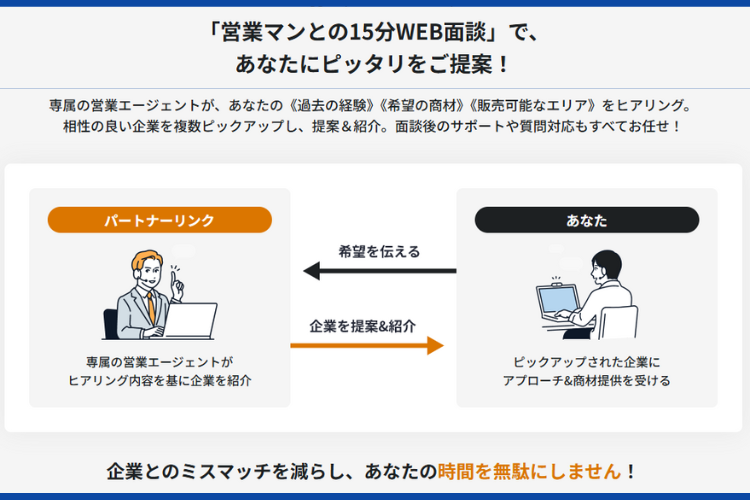 「営業マンとの15分WEB面談」で、
あなたにピッタリをご提案！

専属の営業エージェントが、あなたの《過去の経験》《希望の商材》《販売可能なエリア》をヒアリング。
相性の良い企業を複数ピックアップし、提案＆紹介。面談後のサポートや質問対応もすべてお任せ！

パートナーリンク

専属の営業エージェントが
ヒアリング内容を基に企業を紹介

希望を伝える

企業を提案&紹介

あなた

ピックアップされた企業に
アプローチ&商材提供を受ける

企業とのミスマッチを減らし、あなたの時間を無駄にしません！